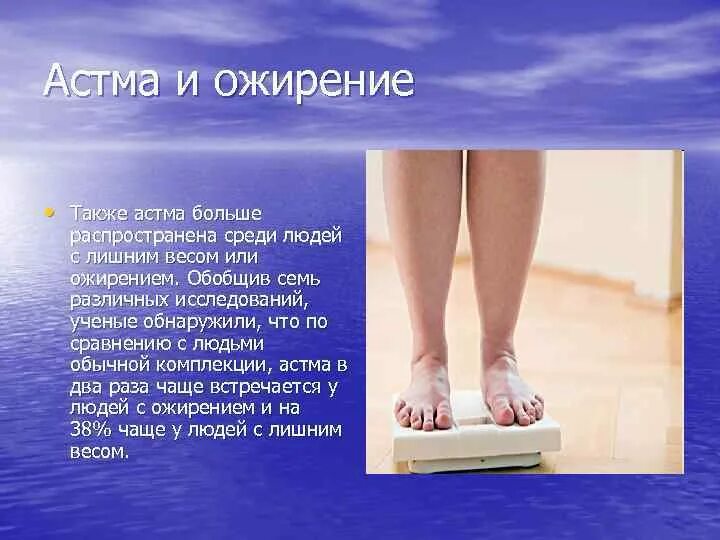 Астма и ожирение

• Также астма больше распространена среди людей с лишним весом или ожирением. Обобщив семь различных исследований, ученые обнаружили, что по сравнению с людьми обычной комплекции, астма в два раза чаще встречается у людей с ожирением и на 38% чаще у людей с лишним весом.